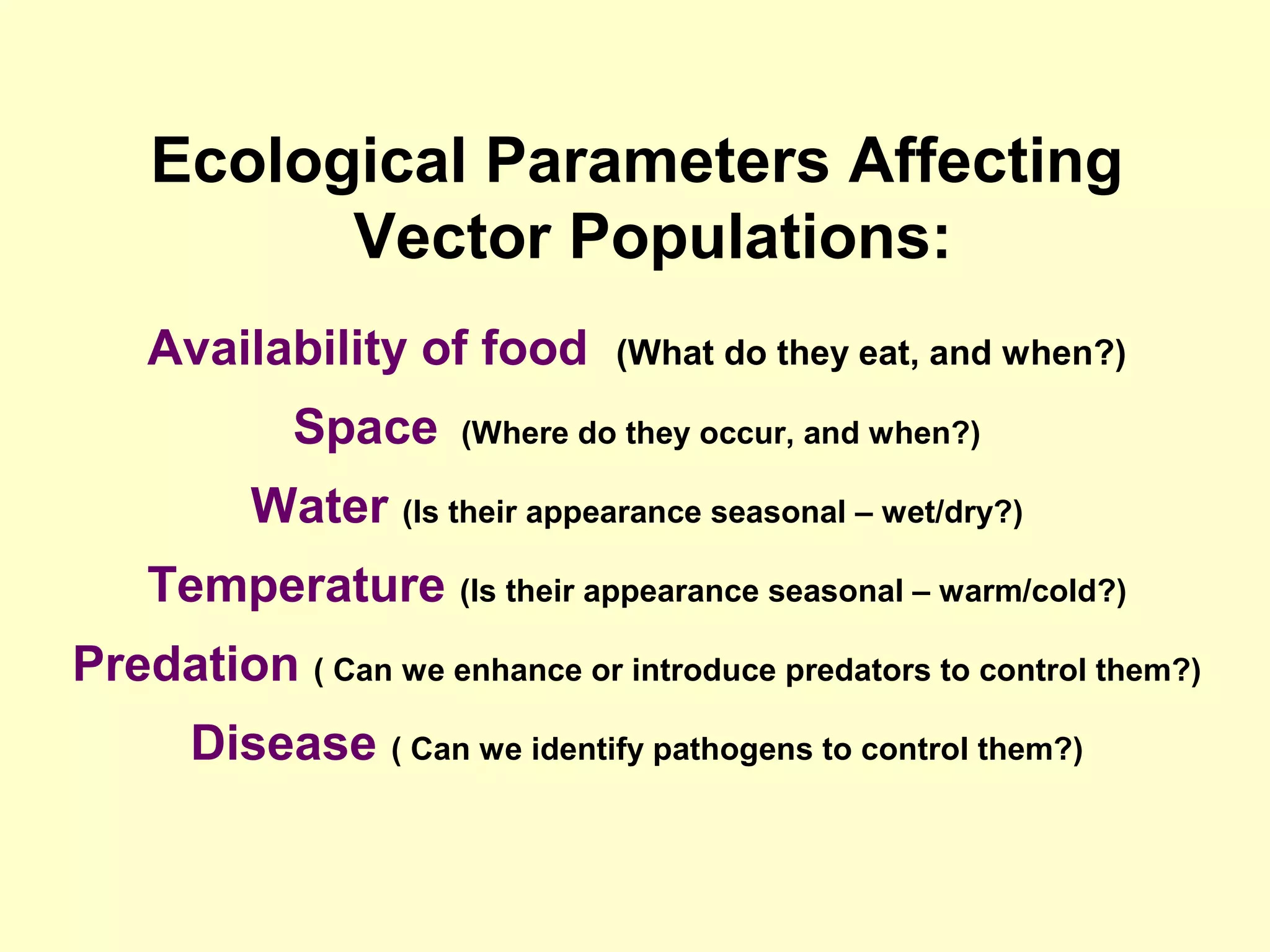 Ecological Parameters Affecting Vector Populations:

Availability of food (What do they eat, and when?)

Space (Where do they occur, and when?)

Water (Is their appearance seasonal – wet/dry?)

Temperature (Is their appearance seasonal – warm/cold?)

Predation ( Can we enhance or introduce predators to control them?)

Disease ( Can we identify pathogens to control them?)